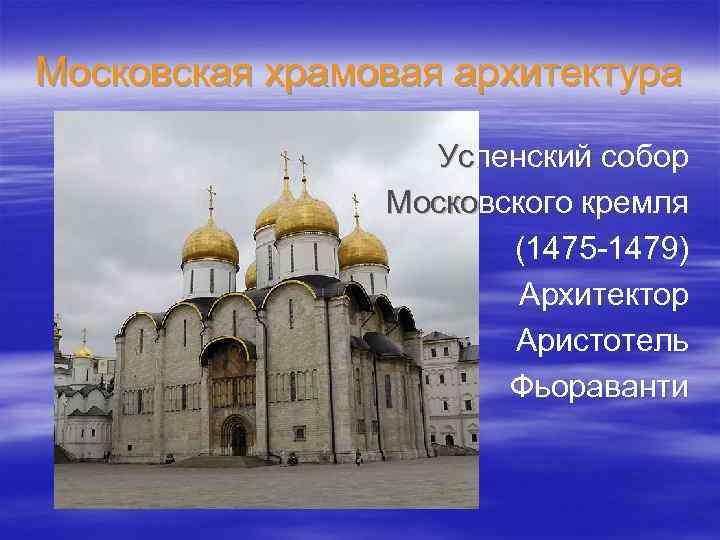 Московская храмовая архитектура

Успенский собор Московского кремля (1475-1479) Архитектор Аристотель Фьораванти